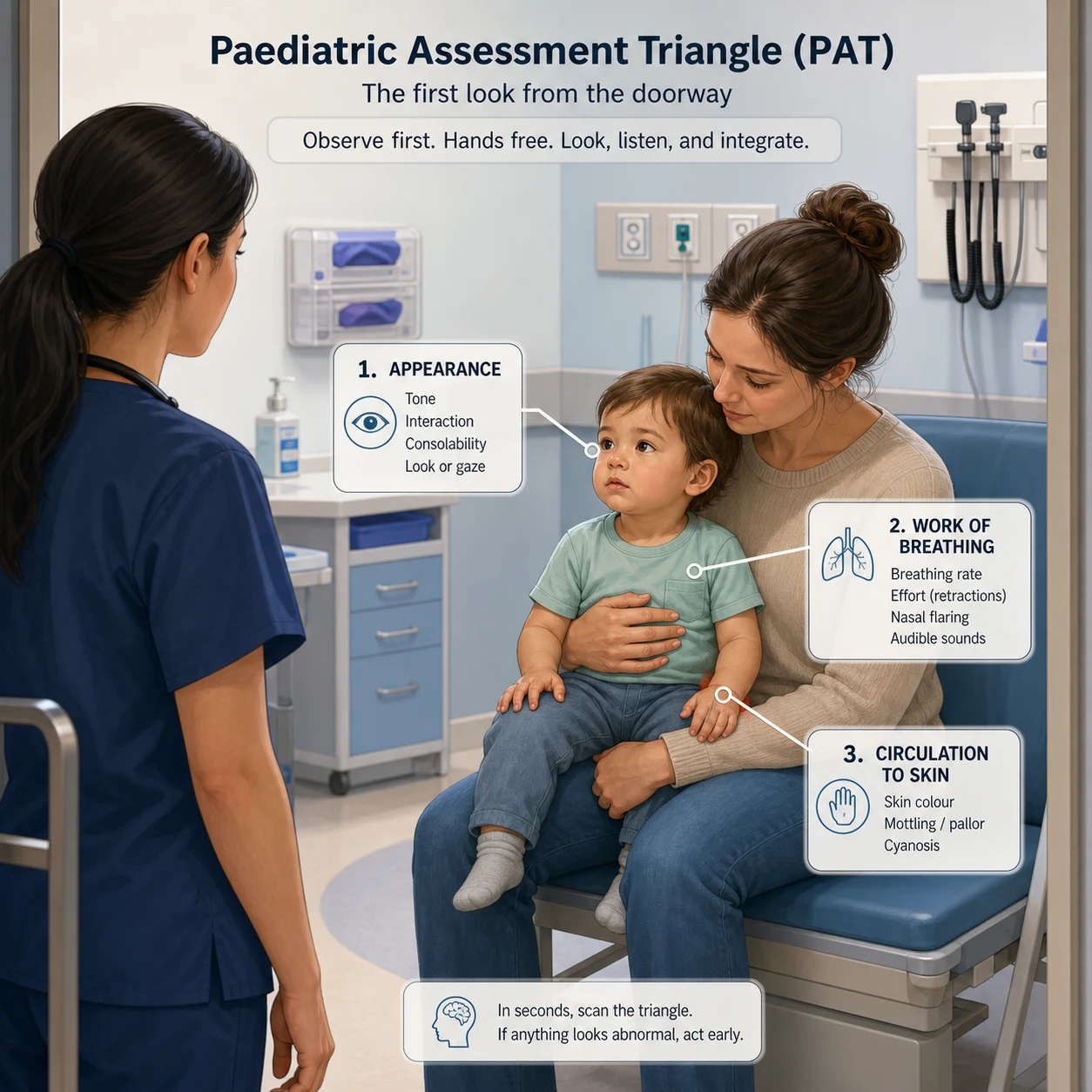 Paediatric Assessment Triangle (PAT)

The first look from the doorway

Observe first. Hands free. Look, listen, and integrate.

1. APPEARANCE

Tone
Interaction
Consolability
Look or gaze

2. WORK OF BREATHING

Breathing rate
Effort (retractions)
Nasal flaring
Audible sounds

3. CIRCULATION TO SKIN

Skin colour
Mottling / pallor
Cyanosis

In seconds, scan the triangle.
If anything looks abnormal, act early.